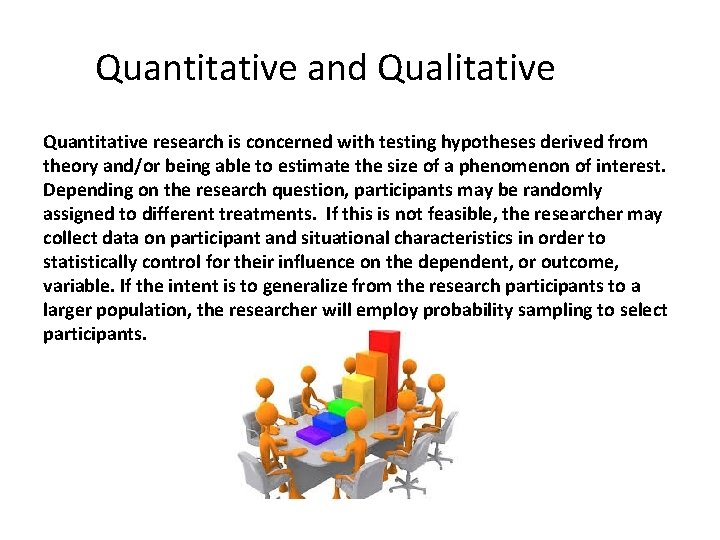 Quantitative and Qualitative

Quantitative research is concerned with testing hypotheses derived from theory and/or being able to estimate the size of a phenomenon of interest. Depending on the research question, participants may be randomly assigned to different treatments. If this is not feasible, the researcher may collect data on participant and situational characteristics in order to statistically control for their influence on the dependent, or outcome, variable. If the intent is to generalize from the research participants to a larger population, the researcher will employ probability sampling to select participants.